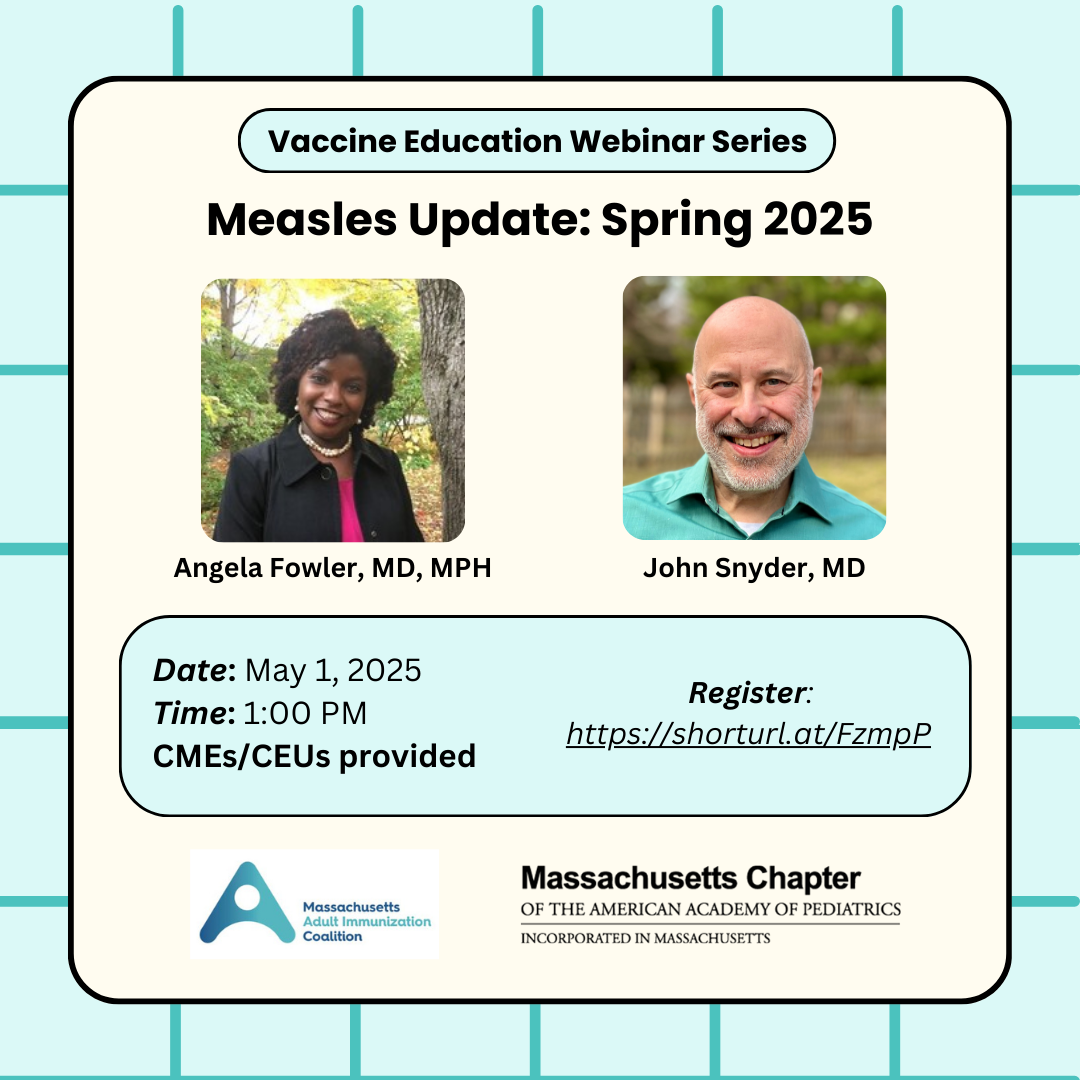 Vaccine Education Webinar Series

Measles Update: Spring 2025

Angela Fowler, MD, MPH

John Snyder, MD

Date: May 1, 2025
Time: 1:00 PM
CMEs/CEUs provided

Register: https://shorturl.at/FzmpP

Massachusetts Adult Immunization Coalition

Massachusetts Chapter
OF THE AMERICAN ACADEMY OF PEDIATRICS
INCORPORATED IN MASSACHUSETTS